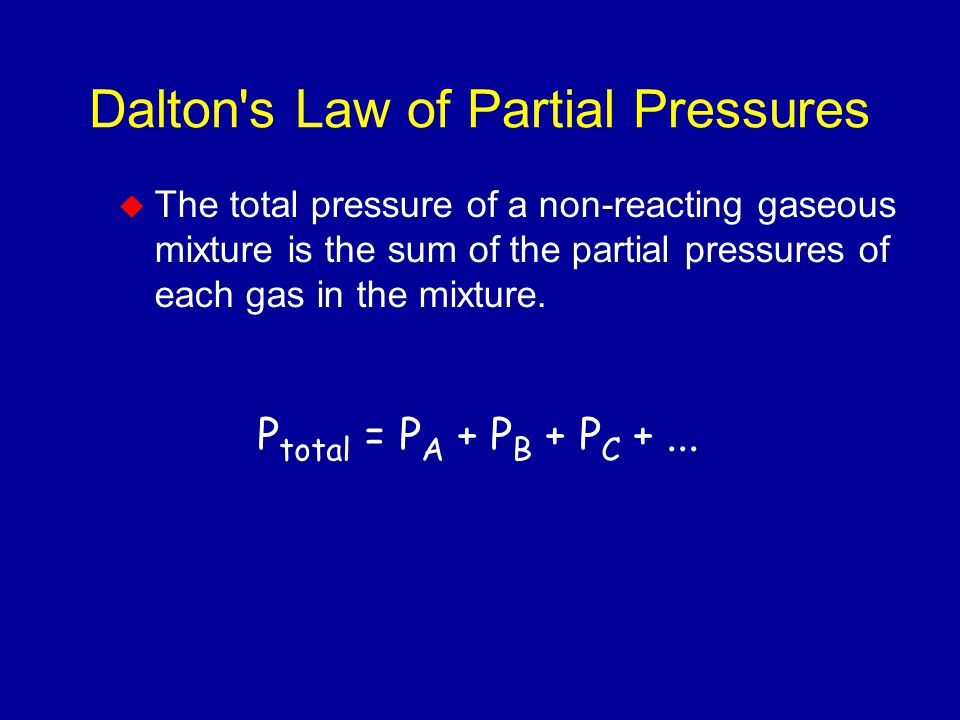 Dalton's Law of Partial Pressures

The total pressure of a non-reacting gaseous mixture is the sum of the partial pressures of each gas in the mixture.

$P_{total} = P_A + P_B + P_C + ...$